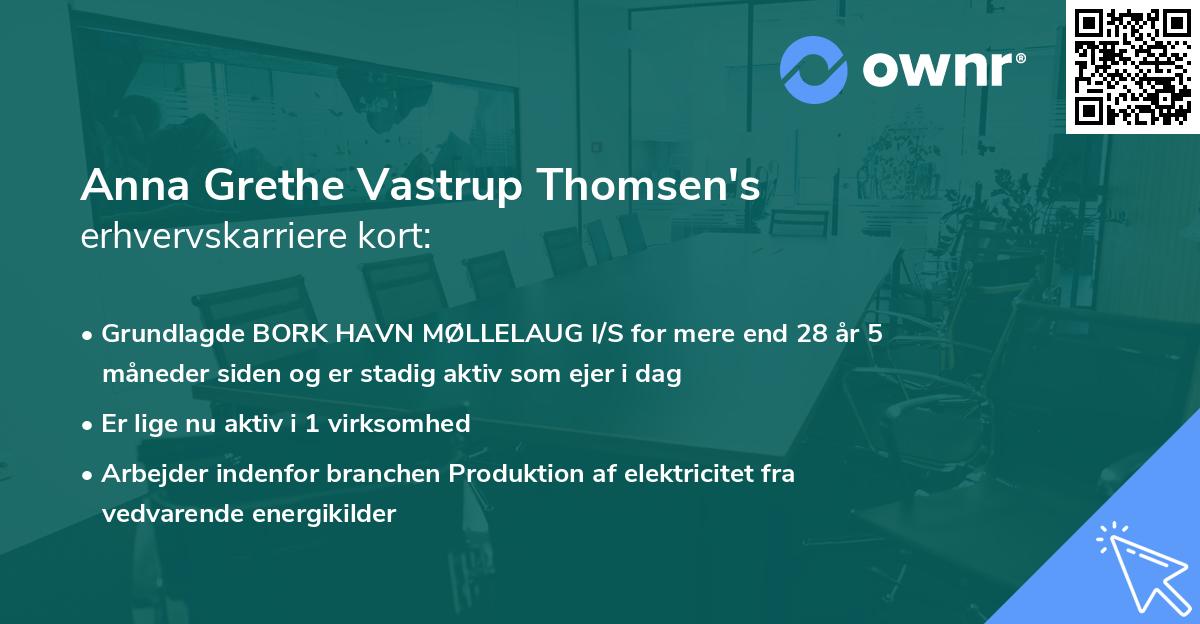 ownr®

Anna Grethe Vastrup Thomsen's
erhvervskarriere kort:

• Grundlagde BORK HAVN MØLLELAUG I/S for mere end 28 år 5 måneder siden og er stadig aktiv som ejer i dag

• Er lige nu aktiv i 1 virksomhed

• Arbejder indenfor branchen Produktion af elektricitet fra vedvarende energikilder